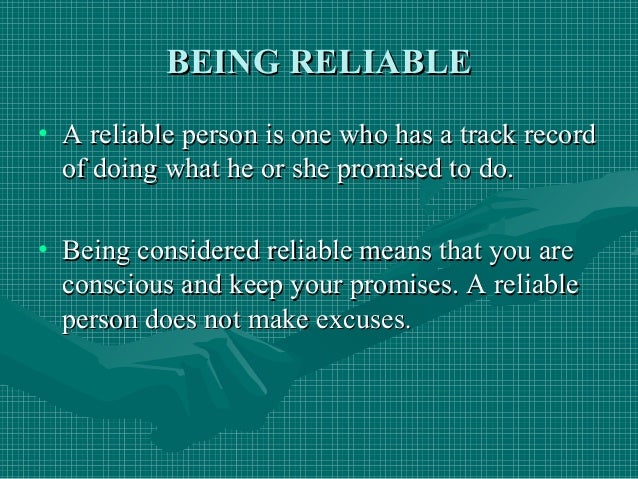 BEING RELIABLE

• A reliable person is one who has a track record of doing what he or she promised to do.

• Being considered reliable means that you are conscious and keep your promises. A reliable person does not make excuses.